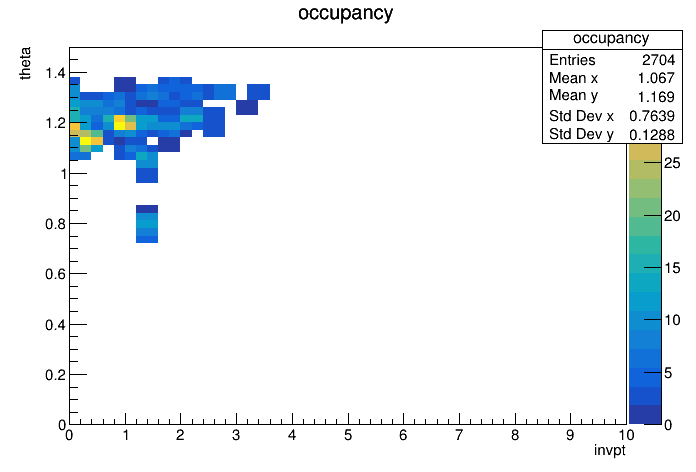 occupancy

| occupancy | |
|---|---|
| Entries | 2704 |
| Mean x | 1.067 |
| Mean y | 1.169 |
| Std Dev x | 0.7639 |
| Std Dev y | 0.1288 |

theta

1.4
1.2
1
0.8
0.6
0.4
0.2
0

0 1 2 3 4 5 6 7 8 9 10

invpt

25
20
15
10
5
0